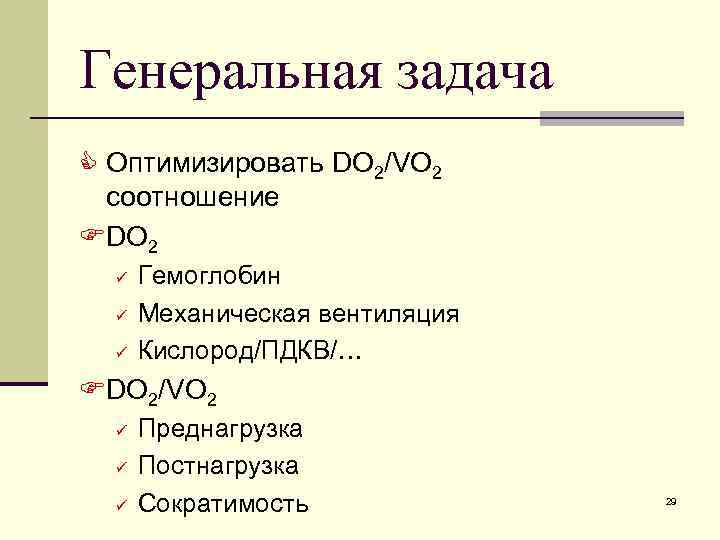 Генеральная задача

Оптимизировать $DO_2/VO_2$ соотношение

$DO_2$

✓ Гемоглобин

✓ Механическая вентиляция

✓ Кислород/ПДКВ/…

$DO_2/VO_2$

✓ Преднагрузка

✓ Постнагрузка

✓ Сократимость

29